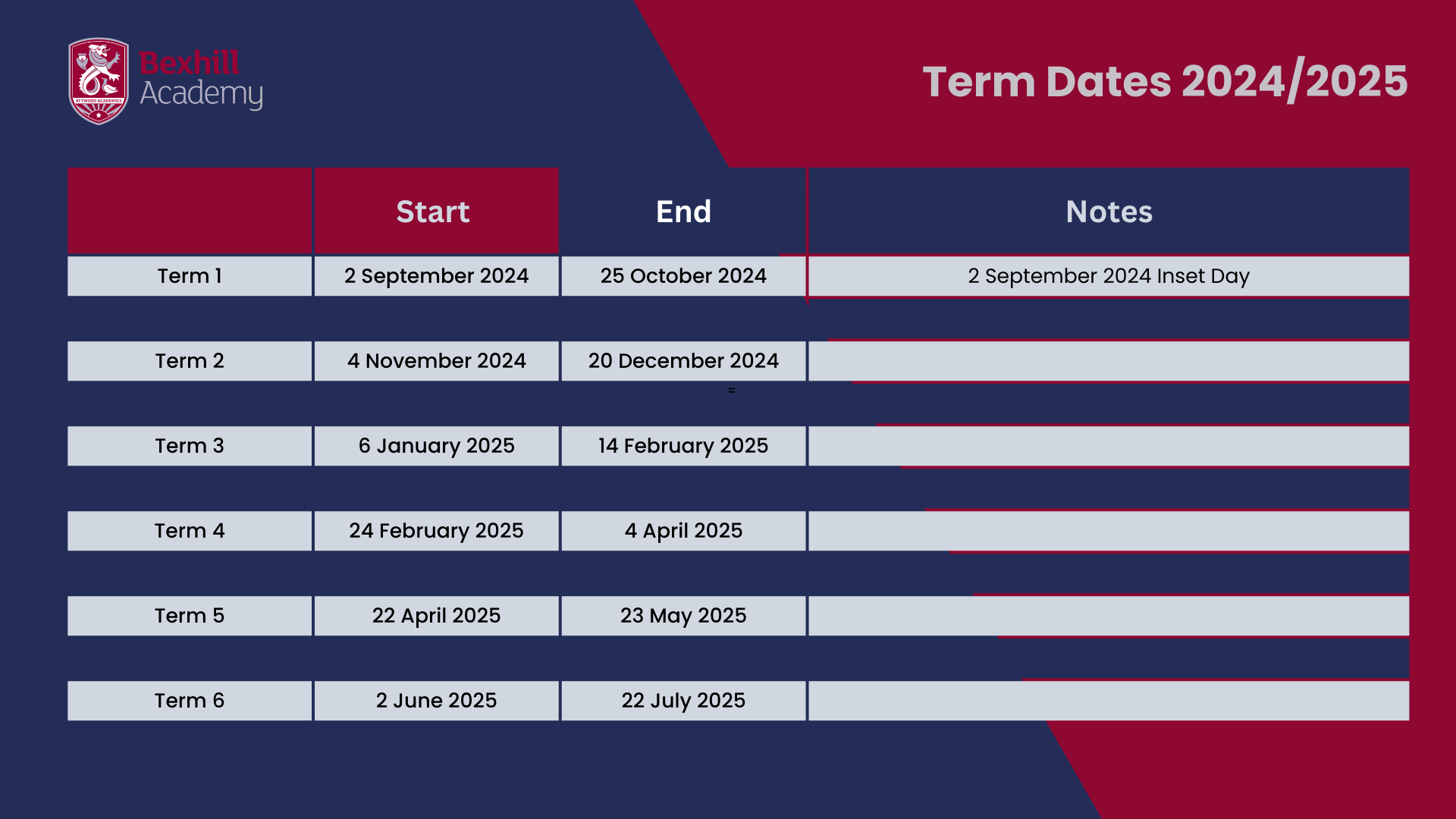 ATTWOOD ACADEMIES

Bexhill Academy

Term Dates 2024/2025

| | Start | End | Notes |
|---|---|---|---|
| Term 1 | 2 September 2024 | 25 October 2024 | 2 September 2024 Inset Day |
| Term 2 | 4 November 2024 | 20 December 2024 | |
| Term 3 | 6 January 2025 | 14 February 2025 | |
| Term 4 | 24 February 2025 | 4 April 2025 | |
| Term 5 | 22 April 2025 | 23 May 2025 | |
| Term 6 | 2 June 2025 | 22 July 2025 | |